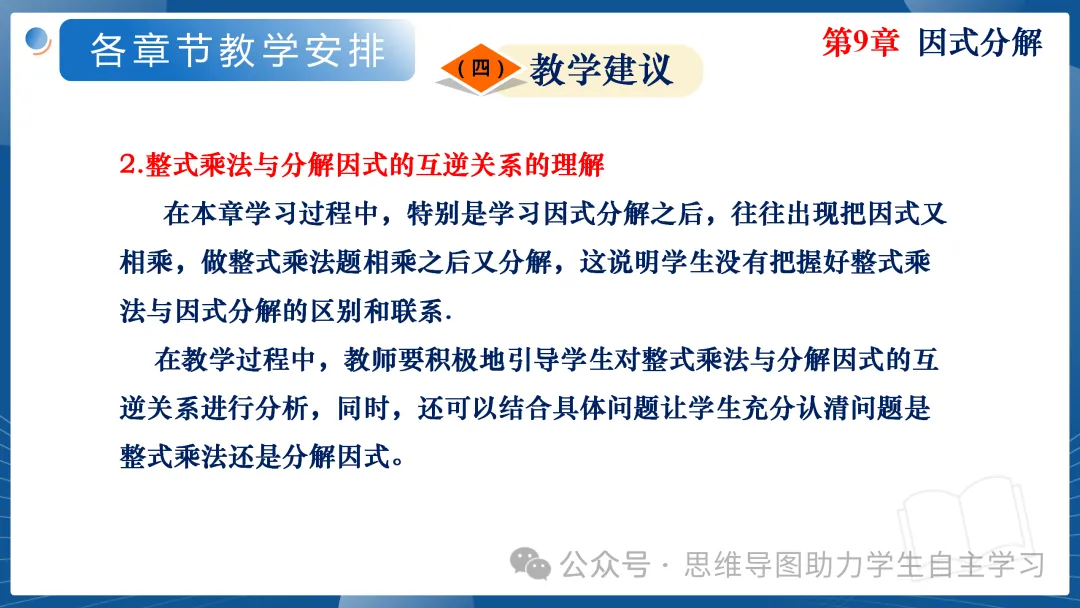 各章节教学安排

（四）教学建议

第9章 因式分解

2.整式乘法与分解因式的互逆关系的理解

在本章学习过程中，特别是学习因式分解之后，往往出现把因式又相乘，做整式乘法题相乘之后又分解，这说明学生没有把握好整式乘法与因式分解的区别和联系.

在教学过程中，教师要积极地引导学生对整式乘法与分解因式的互逆关系进行分析，同时，还可以结合具体问题让学生充分认清问题是整式乘法还是分解因式。

公众号 · 思维导图助力学生自主学习